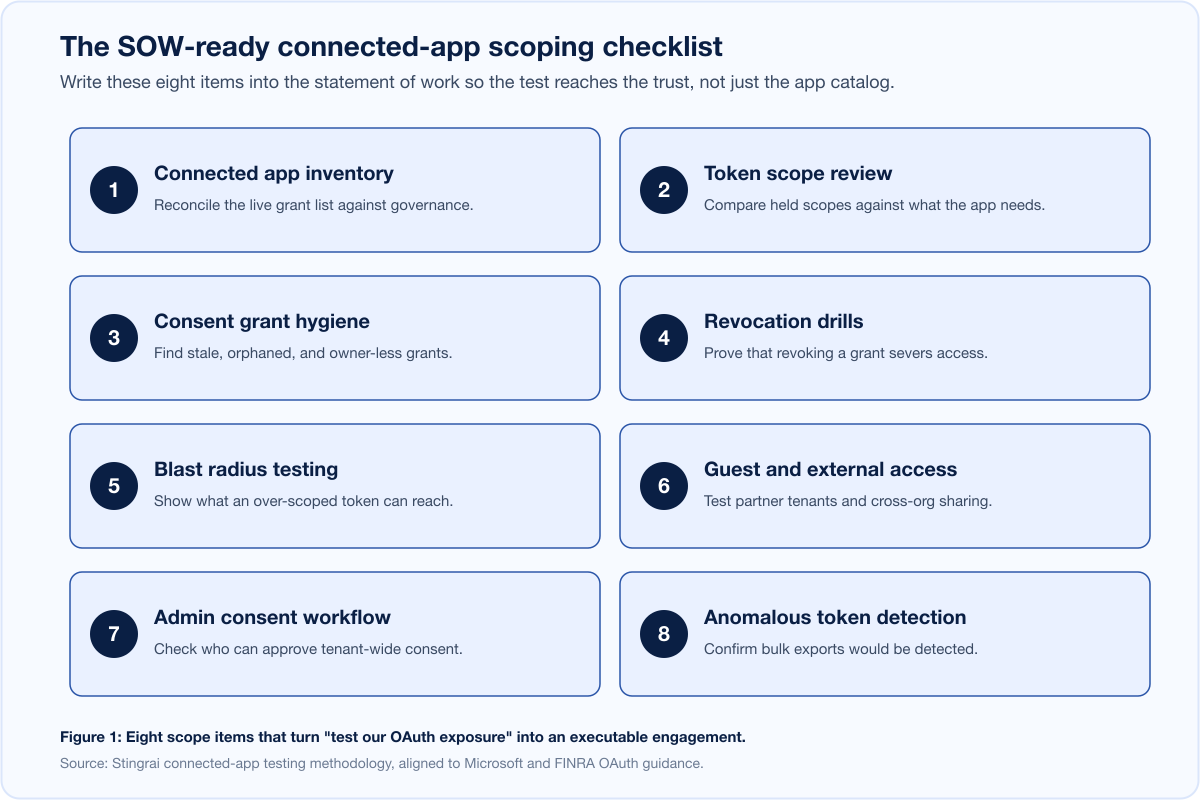 The SOW-ready connected-app scoping checklist

Write these eight items into the statement of work so the test reaches the trust, not just the app catalog.

1
Connected app inventory
Reconcile the live grant list against governance.

2
Token scope review
Compare held scopes against what the app needs.

3
Consent grant hygiene
Find stale, orphaned, and owner-less grants.

4
Revocation drills
Prove that revoking a grant severs access.

5
Blast radius testing
Show what an over-scoped token can reach.

6
Guest and external access
Test partner tenants and cross-org sharing.

7
Admin consent workflow
Check who can approve tenant-wide consent.

8
Anomalous token detection
Confirm bulk exports would be detected.

Figure 1: Eight scope items that turn "test our OAuth exposure" into an executable engagement.

Source: Stingrai connected-app testing methodology, aligned to Microsoft and FINRA OAuth guidance.